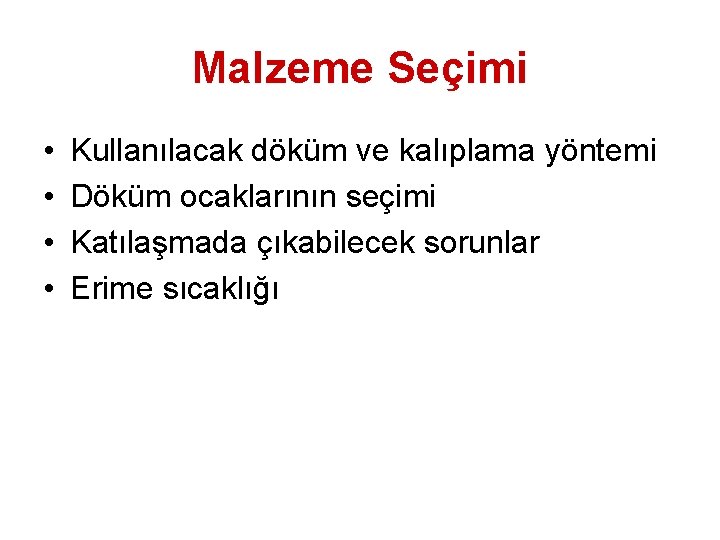 Malzeme Seçimi

• Kullanılacak döküm ve kalıplama yöntemi
• Döküm ocaklarının seçimi
• Katılaşmada çıkabilecek sorunlar
• Erime sıcaklığı